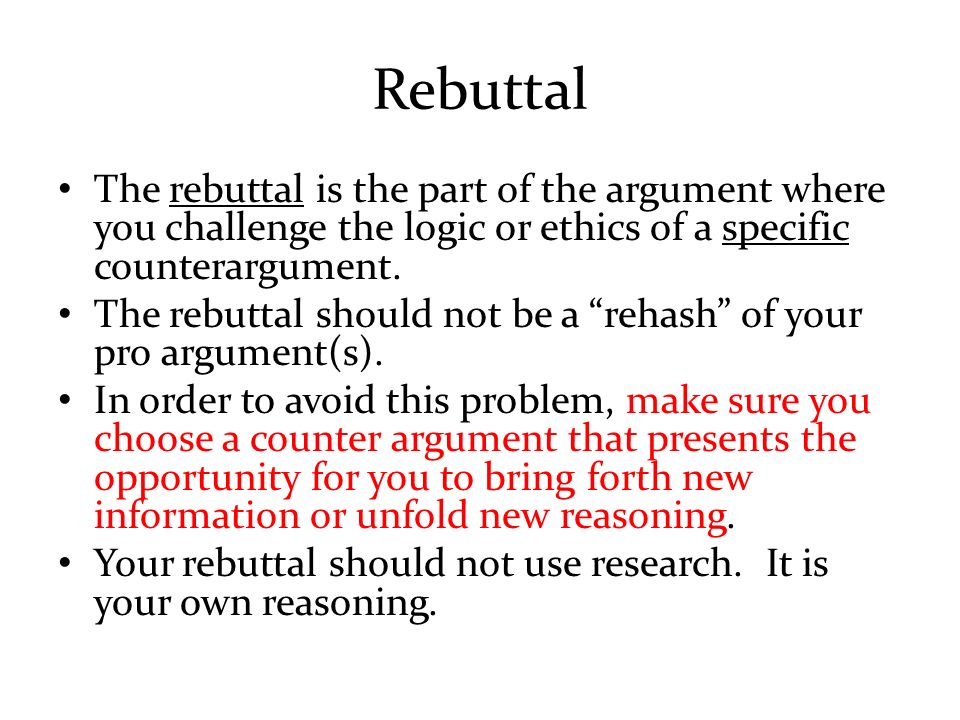 Rebuttal

• The rebuttal is the part of the argument where you challenge the logic or ethics of a specific counterargument.
• The rebuttal should not be a “rehash” of your pro argument(s).
• In order to avoid this problem, make sure you choose a counter argument that presents the opportunity for you to bring forth new information or unfold new reasoning.
• Your rebuttal should not use research. It is your own reasoning.